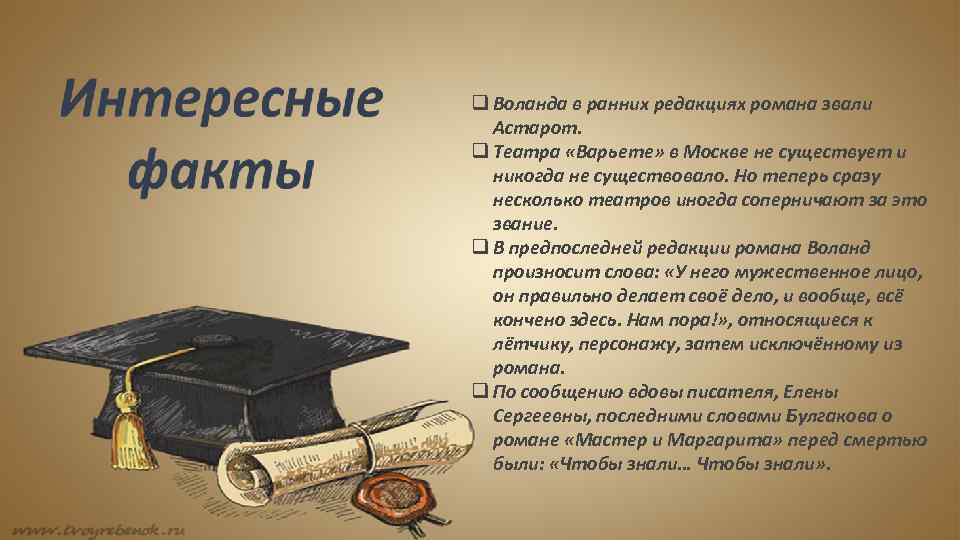 Интересные факты

❑ Воланда в ранних редакциях романа звали Астарот.
❑ Театра «Варьете» в Москве не существует и никогда не существовало. Но теперь сразу несколько театров иногда соперничают за это звание.
❑ В предпоследней редакции романа Воланд произносит слова: «У него мужественное лицо, он правильно делает своё дело, и вообще, всё кончено здесь. Нам пора!», относящиеся к лётчику, персонажу, затем исключённому из романа.
❑ По сообщению вдовы писателя, Елены Сергеевны, последними словами Булгакова о романе «Мастер и Маргарита» перед смертью были: «Чтобы знали… Чтобы знали».

www.tvoyrebenok.ru